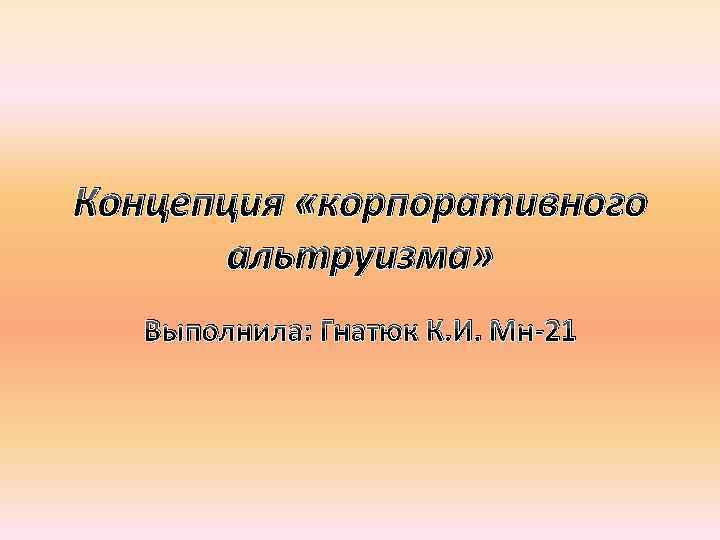 Концепция «корпоративного альтруизма»

Выполнила: Гнатюк К.И. Мн-21